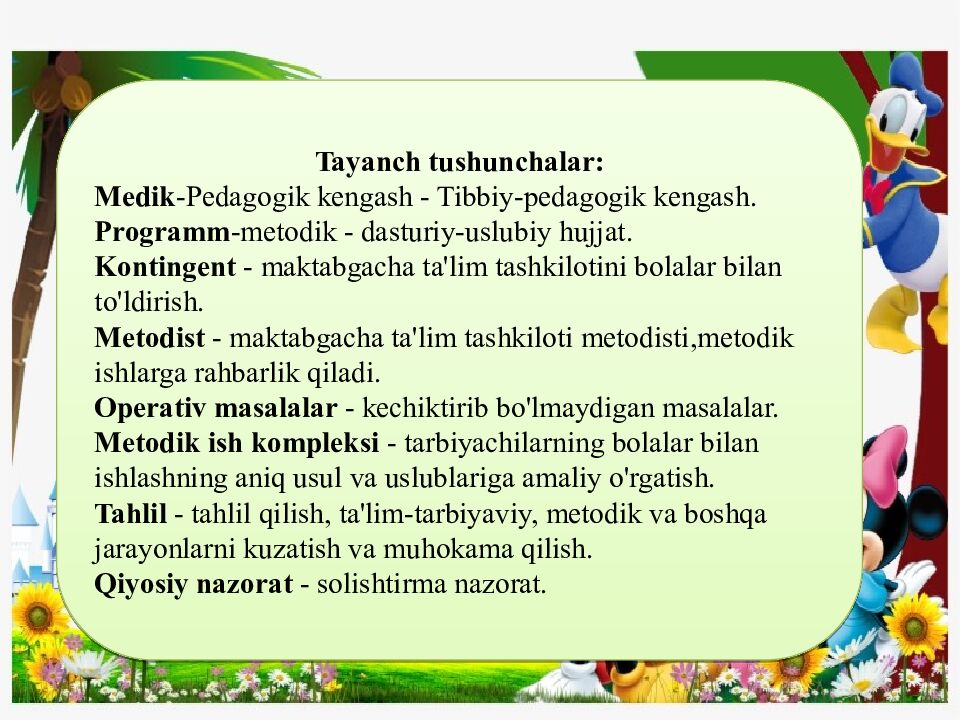 Tayanch tushunchalar:
Medik-Pedagogik kengash - Tibbiy-pedagogik kengash.
Programm-metodik - dasturiy-uslubiy hujjat.
Kontingent - maktabgacha ta'lim tashkilotini bolalar bilan to'ldirish.
Metodist - maktabgacha ta'lim tashkiloti metodisti,metodik ishlarga rahbarlik qiladi.
Operativ masalalar - kechiktirib bo'lmaydigan masalalar.
Metodik ish kompleksi - tarbiyachilarning bolalar bilan ishlashning aniq usul va uslublariga amaliy o'rgatish.
Tahlil - tahlil qilish, ta'lim-tarbiyaviy, metodik va boshqa jarayonlarni kuzatish va muhokama qilish.
Qiyosiy nazorat - solishtirma nazorat.